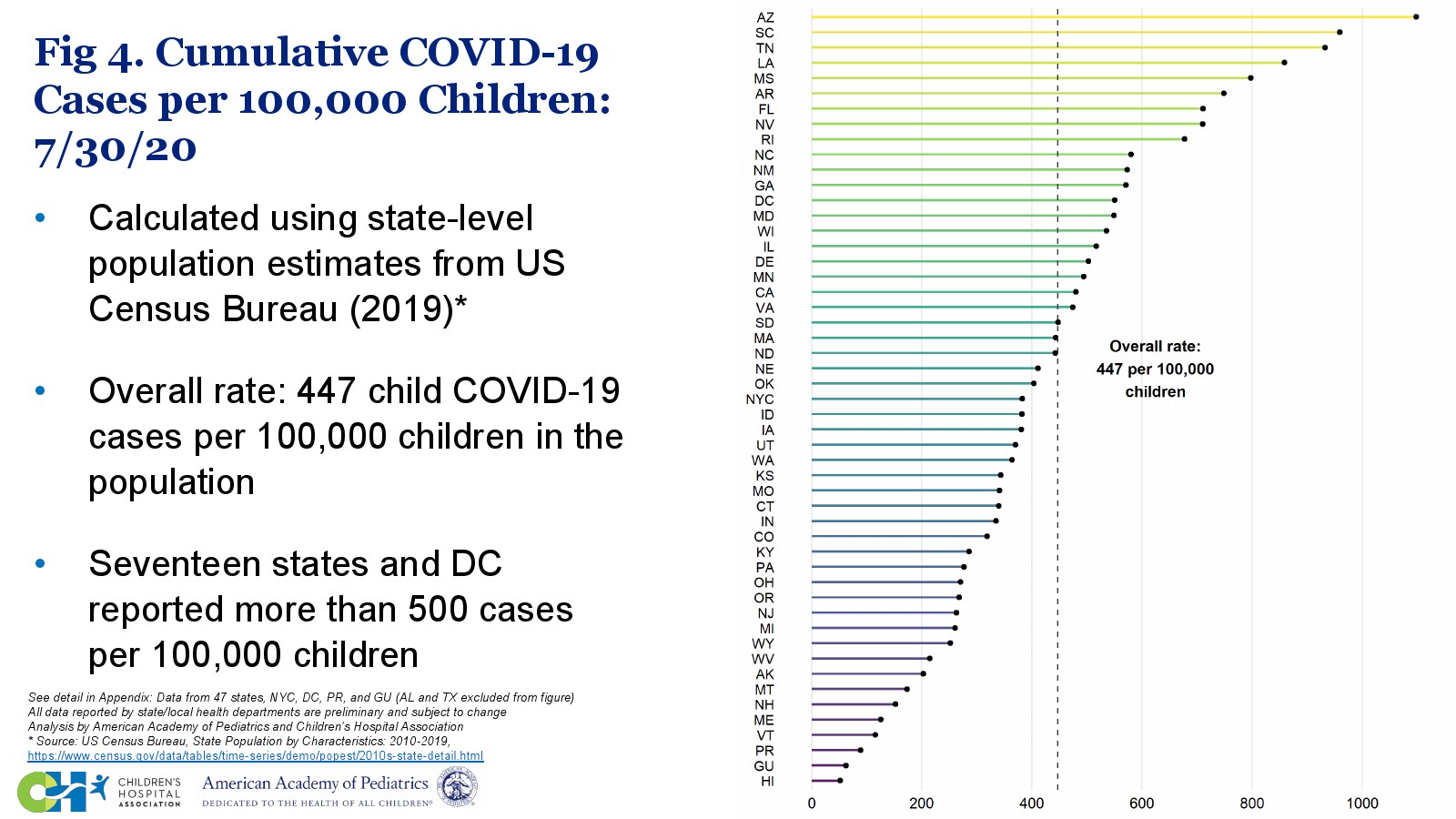 Fig 4. Cumulative COVID-19 Cases per 100,000 Children: 7/30/20

• Calculated using state-level population estimates from US Census Bureau (2019)*

• Overall rate: 447 child COVID-19 cases per 100,000 children in the population

• Seventeen states and DC reported more than 500 cases per 100,000 children

See detail in Appendix: Data from 47 states, NYC, DC, PR, and GU (AL and TX excluded from figure)
All data reported by state/local health departments are preliminary and subject to change
Analysis by American Academy of Pediatrics and Children's Hospital Association
* Source: US Census Bureau, State Population by Characteristics: 2010-2019,
https://www.census.gov/data/tables/time-series/demo/popest/2010s-state-detail.html

CHILDREN'S HOSPITAL ASSOCIATION
American Academy of Pediatrics
DEDICATED TO THE HEALTH OF ALL CHILDREN®

AZ
SC
TN
LA
MS
AR
FL
NV
RI
NC
NM
GA
DC
MD
WI
IL
DE
MN
CA
VA
SD
MA
ND
NE
OK
NYC
ID
IA
UT
WA
KS
MO
CT
IN
CO
KY
PA
OH
OR
NJ
MI
WY
WV
AK
MT
NH
ME
VT
PR
GU
HI

Overall rate:
447 per 100,000
children

0
200
400
600
800
1000